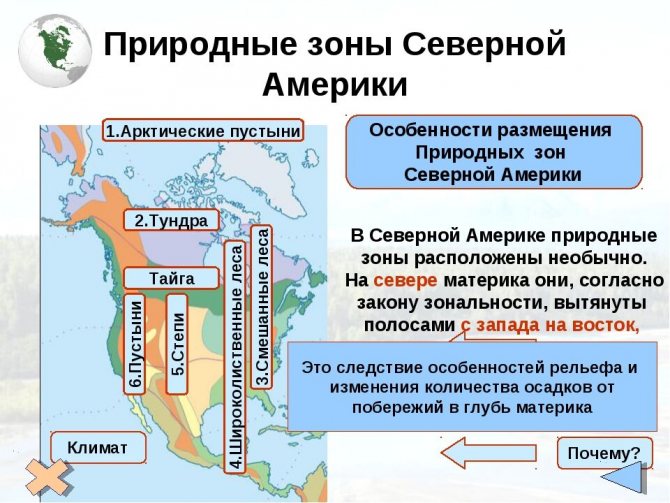 Природные зоны Северной Америки

1.Арктические пустыни

2.Тундра

Тайга

6.Пустыни

5.Степи

4.Широколиственные леса

3.Смешанные леса

Климат

Особенности размещения Природных зон Северной Америки

В Северной Америке природные зоны расположены необычно. На севере материка они, согласно закону зональности, вытянуты полосами с запада на восток,

Это следствие особенностей рельефа и изменения количества осадков от побережий в глубь материка

Почему?